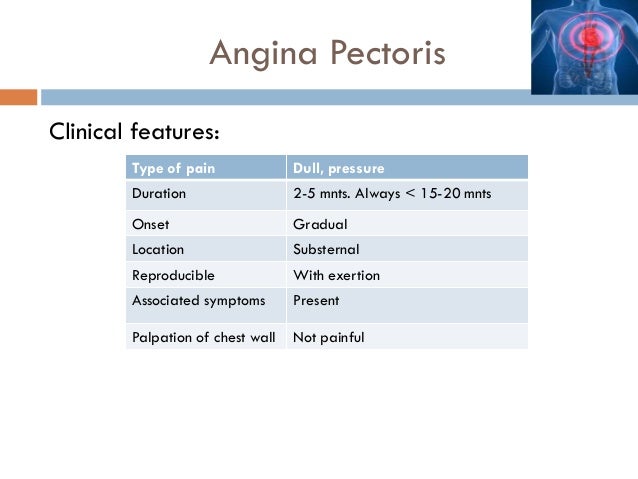 Angina Pectoris

Clinical features:

| Type of pain | Dull, pressure |
|---|---|
| Duration | 2-5 mnts. Always < 15-20 mnts |
| Onset | Gradual |
| Location | Substernal |
| Reproducible | With exertion |
| Associated symptoms | Present |
| Palpation of chest wall | Not painful |